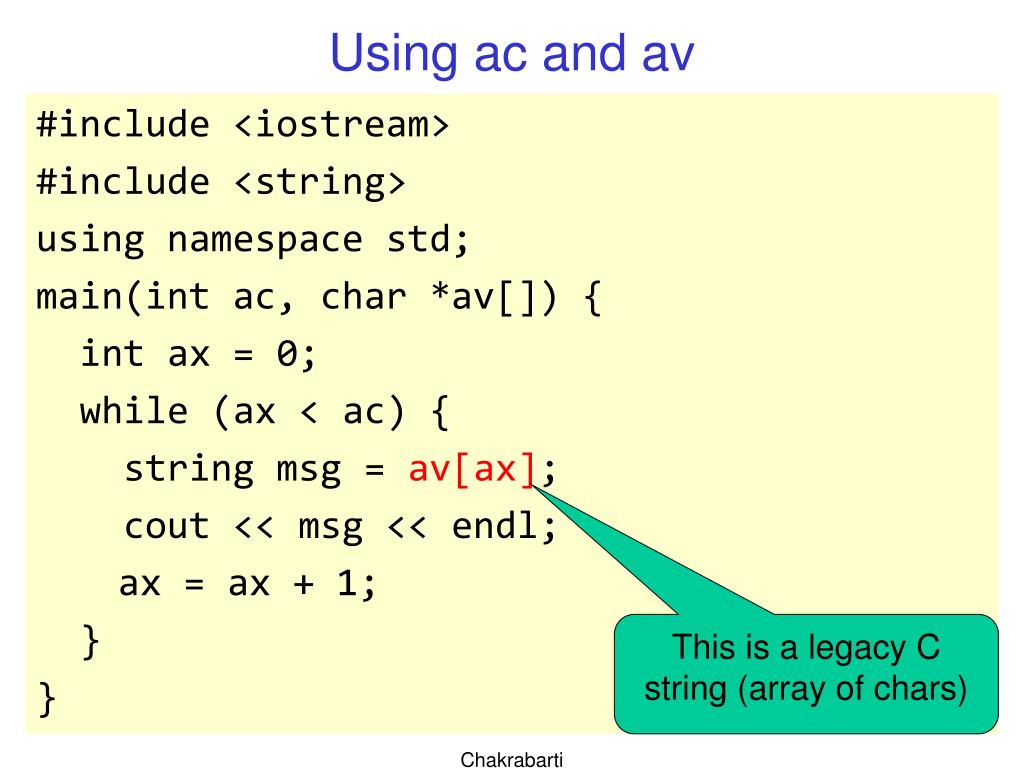 Using ac and av

#include <iostream>
#include <string>
using namespace std;
main(int ac, char *av[]) {
  int ax = 0;
  while (ax < ac) {
    string msg = av[ax];
    cout << msg << endl;
    ax = ax + 1;
  }
}

This is a legacy C string (array of chars)

Chakrabarti